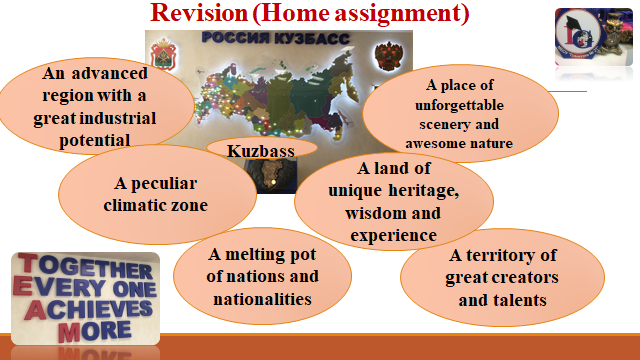 Revision (Home assignment)

РОССИЯ КУЗБАСС

An advanced region with a great industrial potential

A place of unforgettable scenery and awesome nature

Kuzbass

A peculiar climatic zone

A land of unique heritage, wisdom and experience

A melting pot of nations and nationalities

A territory of great creators and talents

TOGETHER EVERY ONE ACHIEVES MORE